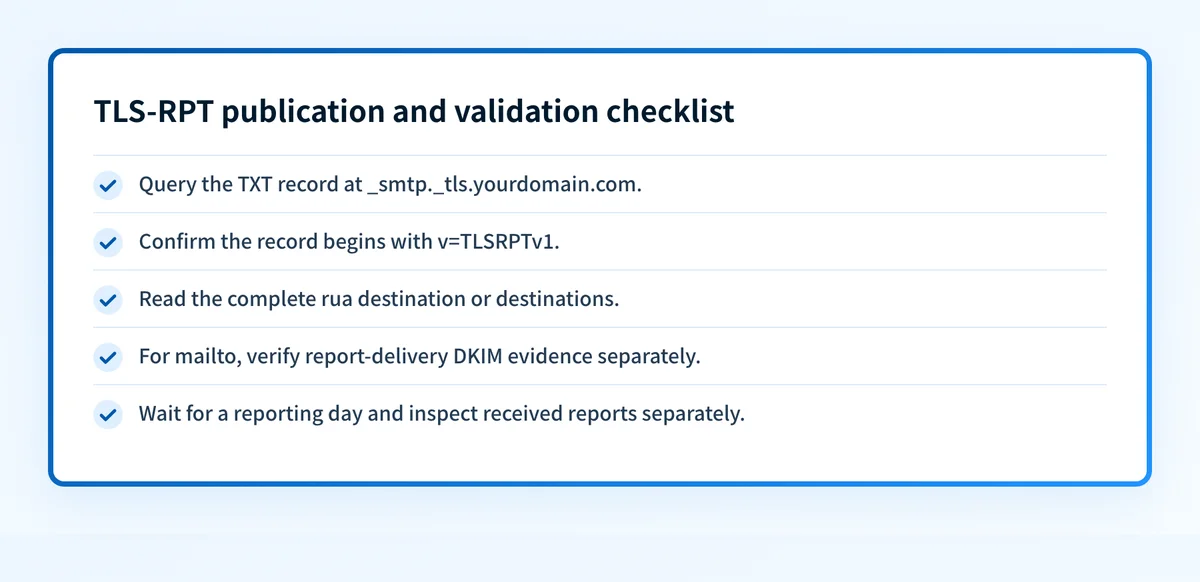 TLS-RPT publication and validation checklist

Query the TXT record at _smtp._tls.yourdomain.com.

Confirm the record begins with v=TLSRPTv1.

Read the complete rua destination or destinations.

For mailto, verify report-delivery DKIM evidence separately.

Wait for a reporting day and inspect received reports separately.